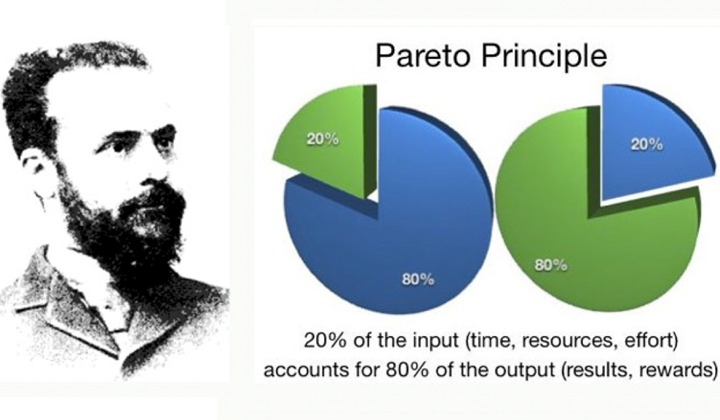 Pareto Principle

20%

80%

20%

80%

20% of the input (time, resources, effort) accounts for 80% of the output (results, rewards)